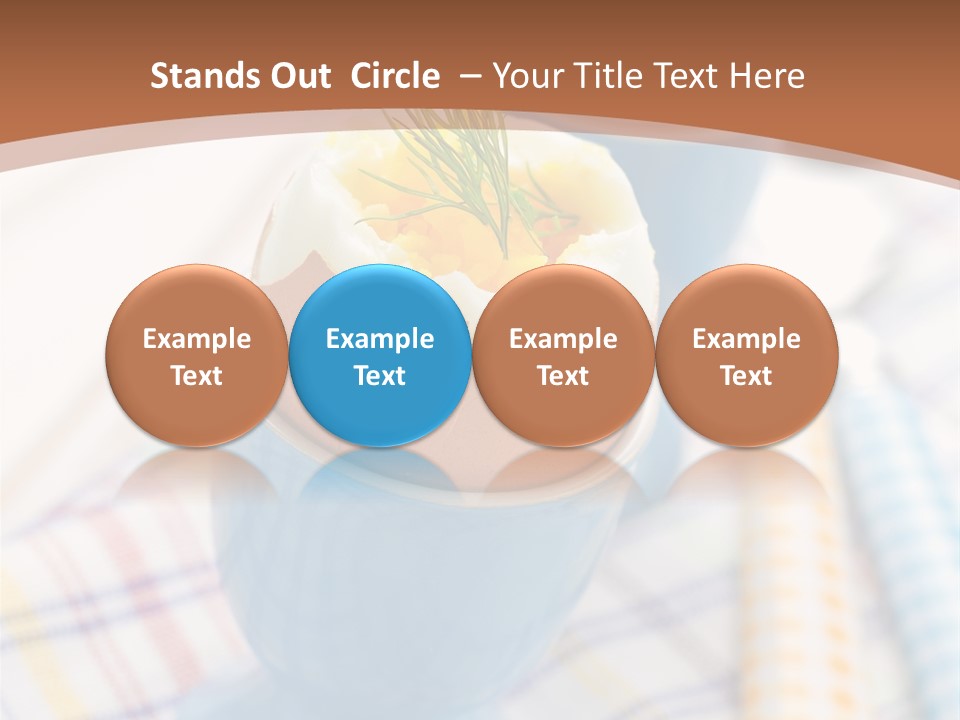 Stands Out Circle – Your Title Text Here

Example Text

Example Text

Example Text

Example Text